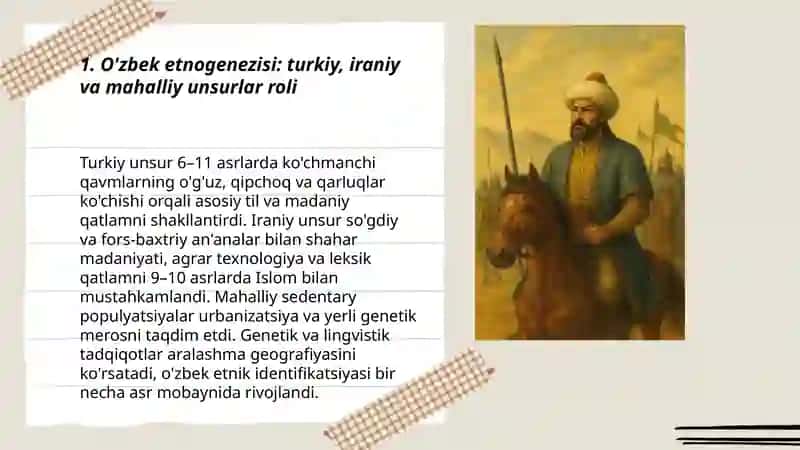 1. O'zbek etnogenezisi: turkiy, iraniy va mahalliy unsurlar roli

Turkiy unsur 6–11 asrlarda ko'chmanchi qavmlarning o'g'uz, qipchoq va qarluqlar ko'chishi orqali asosiy til va madaniy qatlamni shakllantirdi. Iraniy unsur so'gdiy va fors-baxtriy an'analar bilan shahar madaniyati, agrar texnologiya va leksik qatlamni 9–10 asrlarda Islom bilan mustahkamlandi. Mahalliy sedentary populyatsiyalar urbanizatsiya va yerli genetik merosni taqdim etdi. Genetik va lingvistik tadqiqotlar aralashma geografiyasini ko'rsatadi, o'zbek etnik identifikatsiyasi bir necha asr mobaynida rivojlandi.